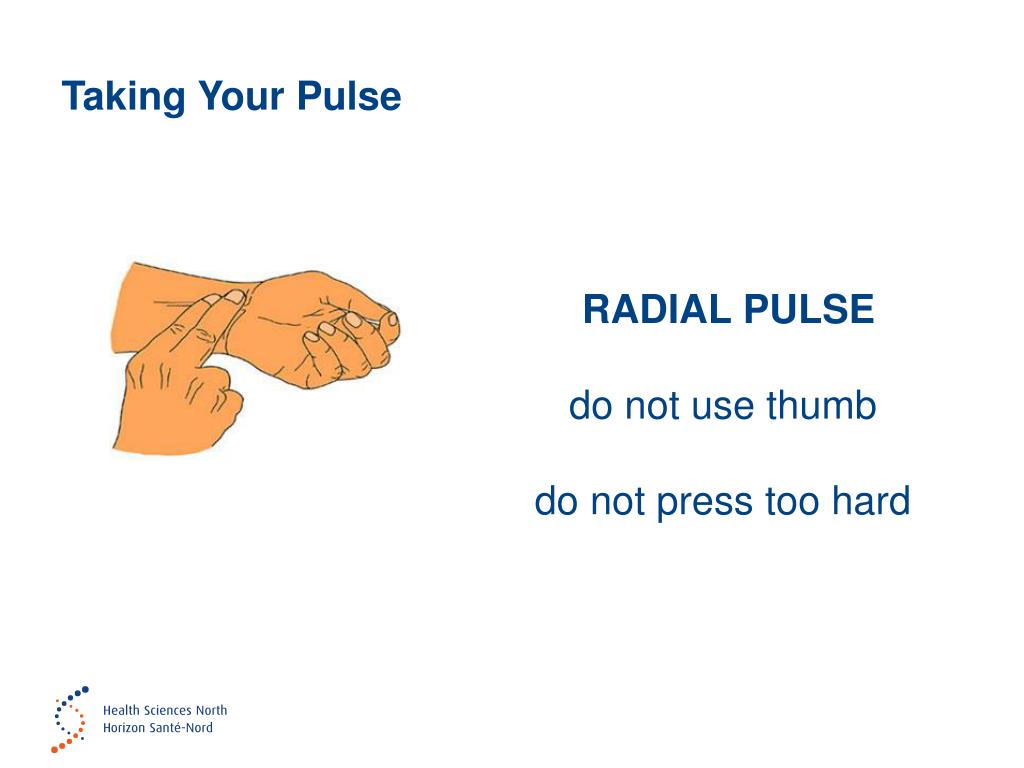 Taking Your Pulse

RADIAL PULSE

do not use thumb

do not press too hard

Health Sciences North
Horizon Santé-Nord